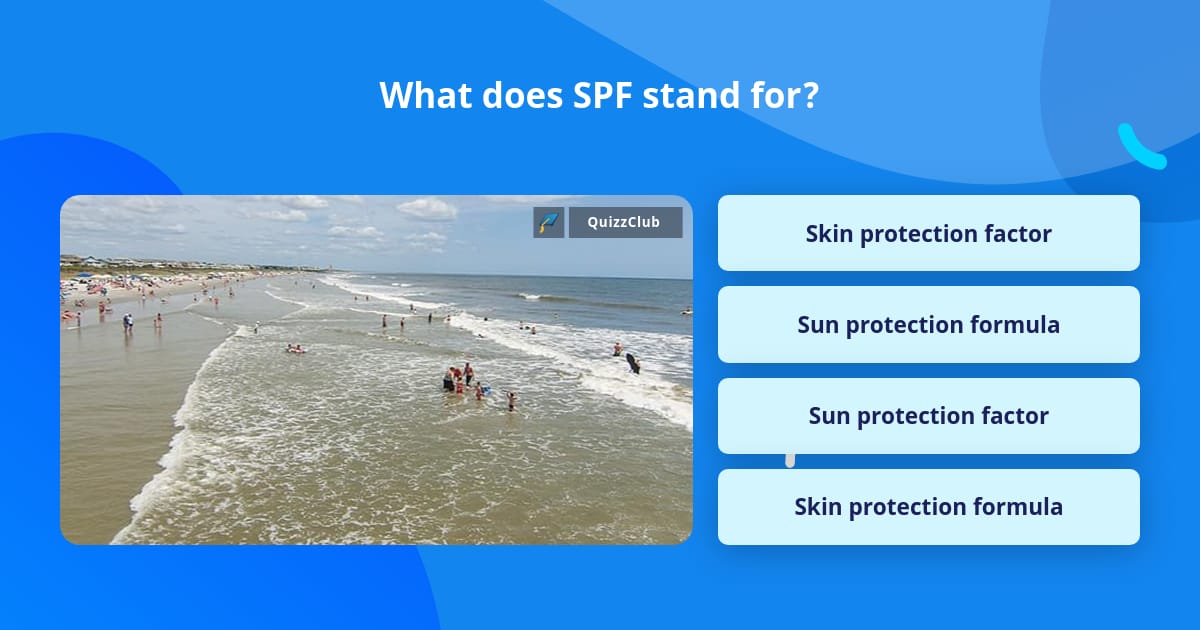 What does SPF stand for?

QuizzClub

Skin protection factor

Sun protection formula

Sun protection factor

Skin protection formula